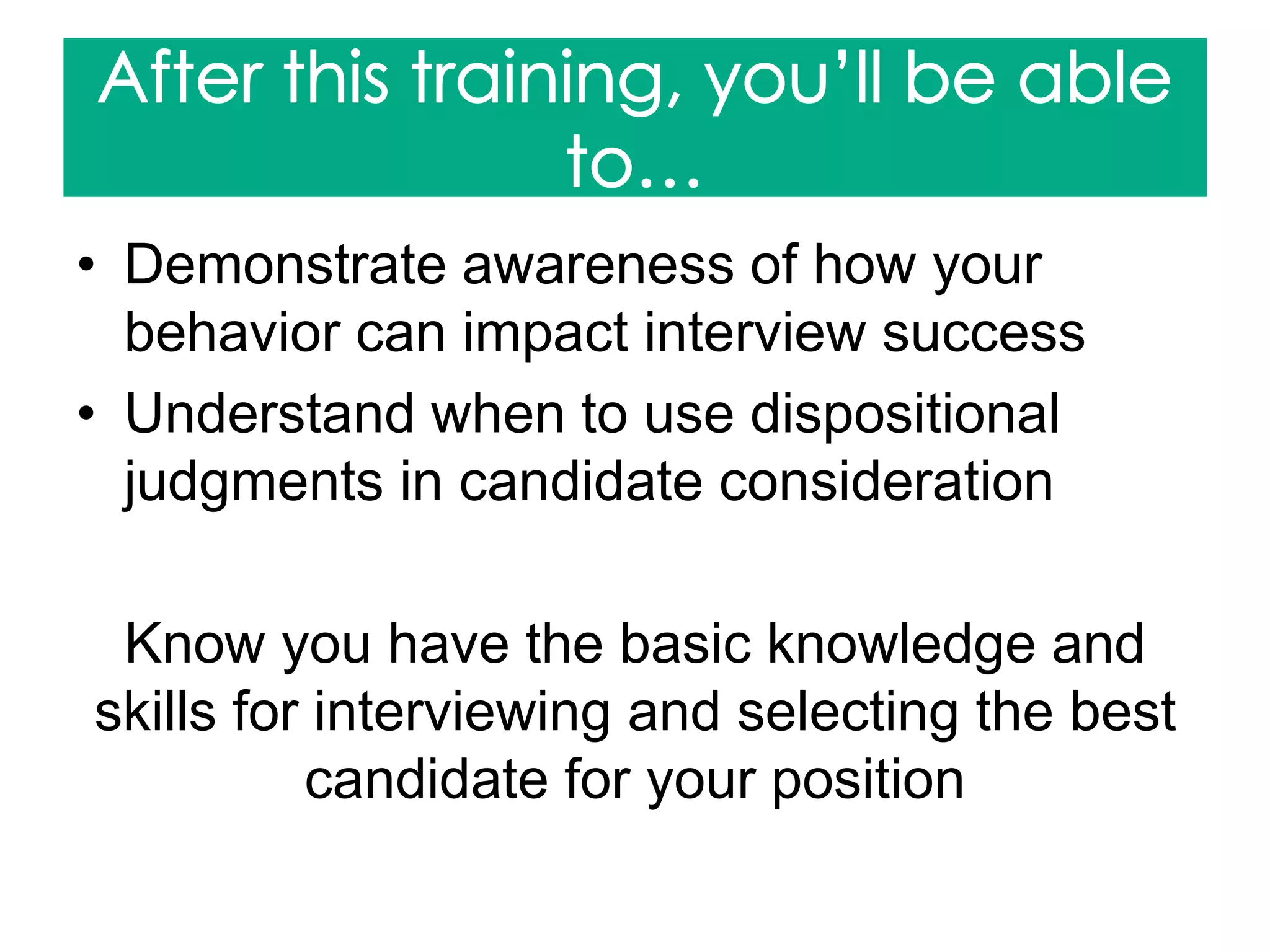 After this training, you’ll be able to...

• Demonstrate awareness of how your behavior can impact interview success
• Understand when to use dispositional judgments in candidate consideration

Know you have the basic knowledge and skills for interviewing and selecting the best candidate for your position